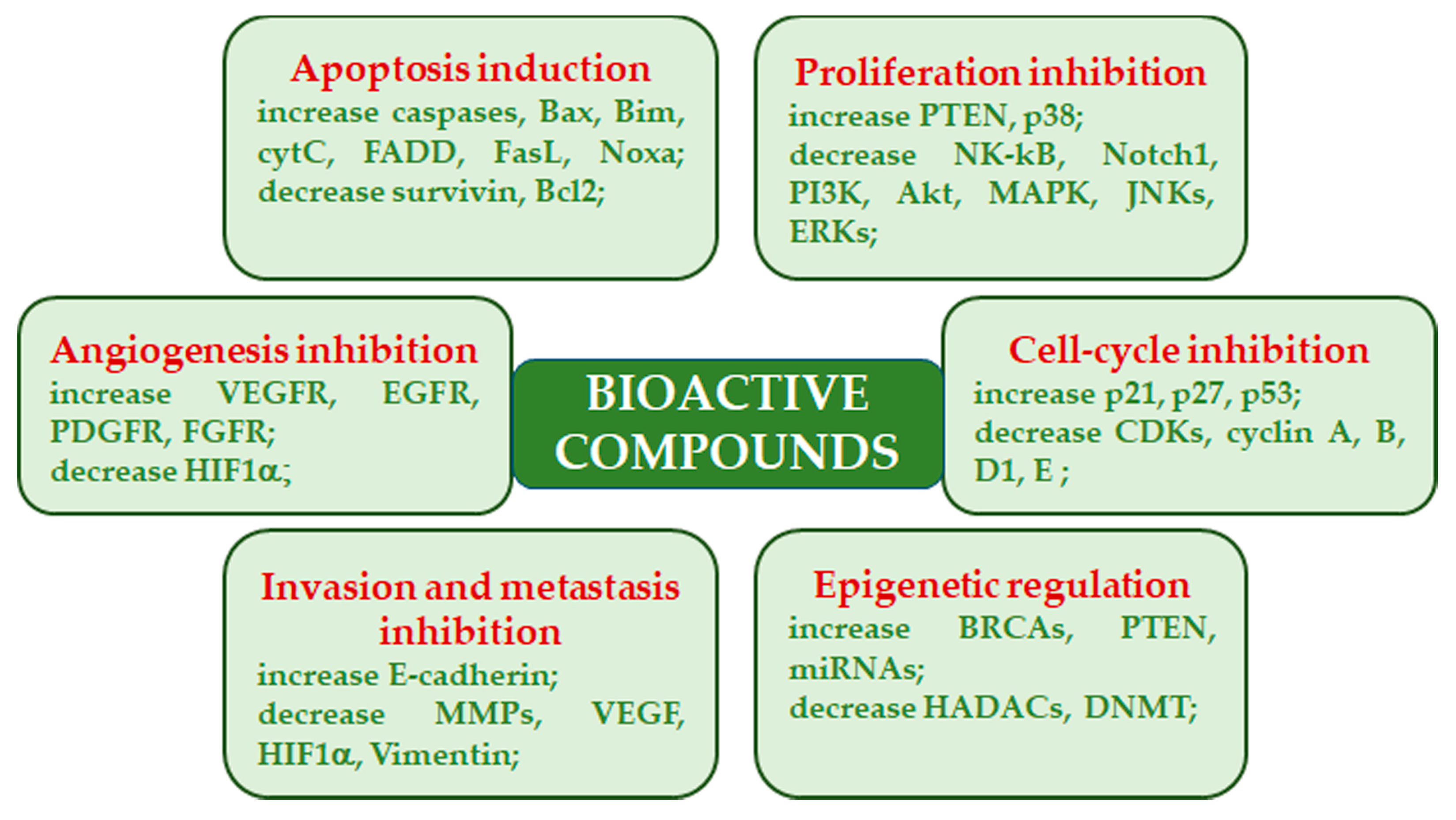 Apoptosis induction
increase caspases, Bax, Bim, cytC, FADD, FasL, Noxa; decrease survivin, Bcl2;

Proliferation inhibition
increase PTEN, p38; decrease NK-kB, Notch1, PI3K, Akt, MAPK, JNKs, ERKs;

Angiogenesis inhibition
increase VEGFR, EGFR, PDGFR, FGFR; decrease HIF1α;

BIOACTIVE COMPOUNDS

Cell-cycle inhibition
increase p21, p27, p53; decrease CDKs, cyclin A, B, D1, E ;

Invasion and metastasis inhibition
increase E-cadherin; decrease MMPs, VEGF, HIF1α, Vimentin;

Epigenetic regulation
increase BRCAs, PTEN, miRNAs; decrease HADACs, DNMT;